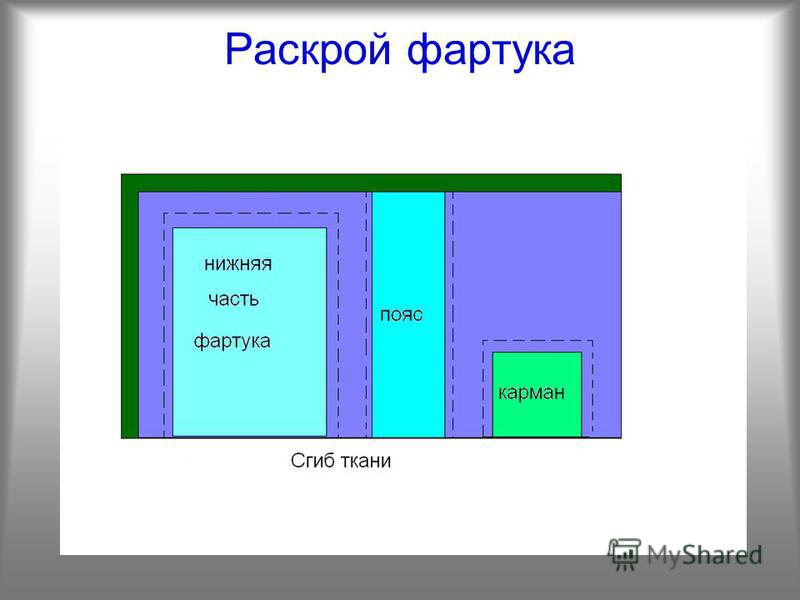 Раскрой фартука

нижняя часть фартука

пояс

карман

Сгиб ткани

MyShared